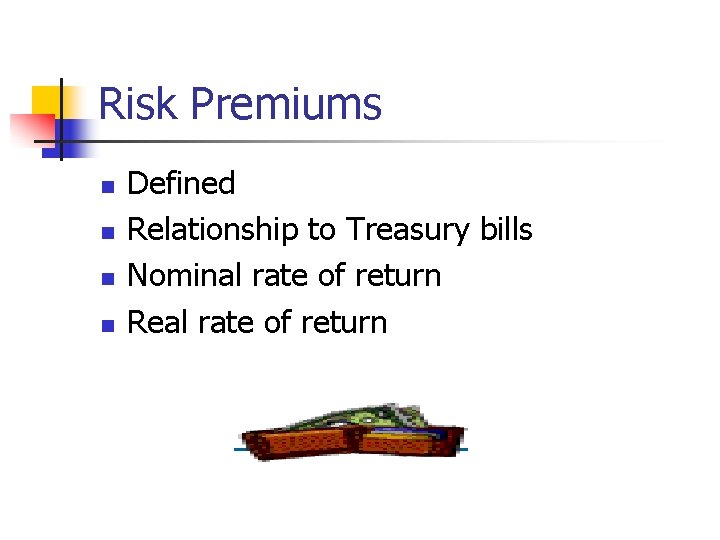 Risk Premiums

- Defined
- Relationship to Treasury bills
- Nominal rate of return
- Real rate of return